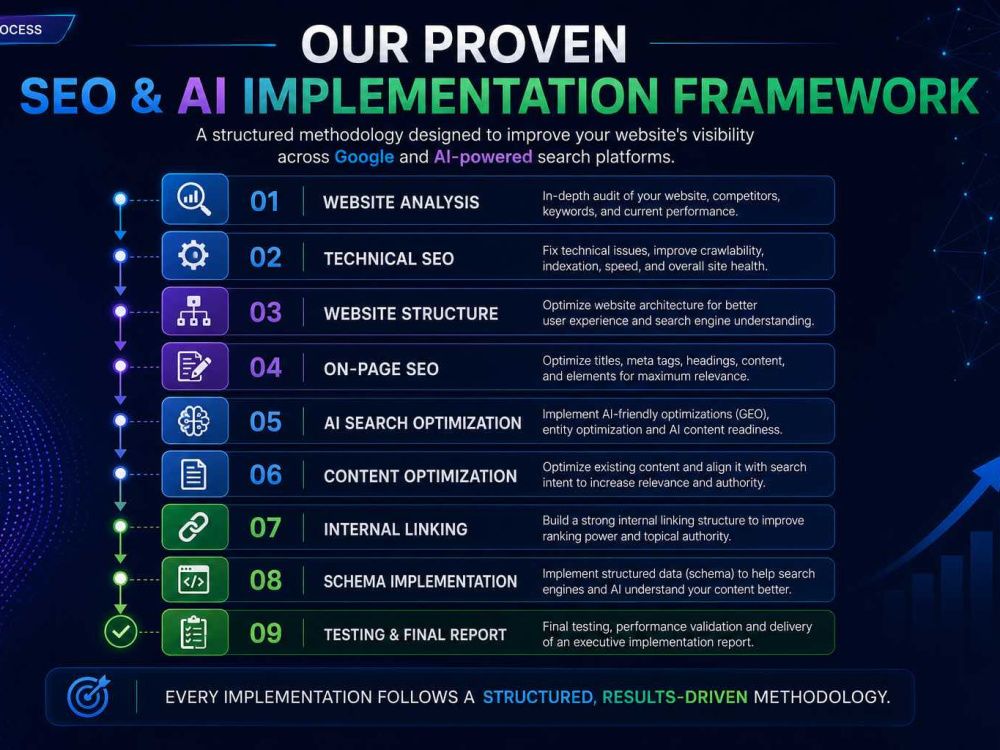 OCESS

OUR PROVEN
SEO & AI IMPLEMENTATION FRAMEWORK

A structured methodology designed to improve your website's visibility across Google and AI-powered search platforms.

01 WEBSITE ANALYSIS
In-depth audit of your website, competitors, keywords, and current performance.

02 TECHNICAL SEO
Fix technical issues, improve crawlability, indexation, speed, and overall site health.

03 WEBSITE STRUCTURE
Optimize website architecture for better user experience and search engine understanding.

04 ON-PAGE SEO
Optimize titles, meta tags, headings, content, and elements for maximum relevance.

05 AI SEARCH OPTIMIZATION
Implement AI-friendly optimizations (GEO), entity optimization and AI content readiness.

06 CONTENT OPTIMIZATION
Optimize existing content and align it with search intent to increase relevance and authority.

07 INTERNAL LINKING
Build a strong internal linking structure to improve ranking power and topical authority.

08 SCHEMA IMPLEMENTATION
Implement structured data (schema) to help search engines and AI understand your content better.

09 TESTING & FINAL REPORT
Final testing, performance validation and delivery of an executive implementation report.

EVERY IMPLEMENTATION FOLLOWS A STRUCTURED, RESULTS-DRIVEN METHODOLOGY.